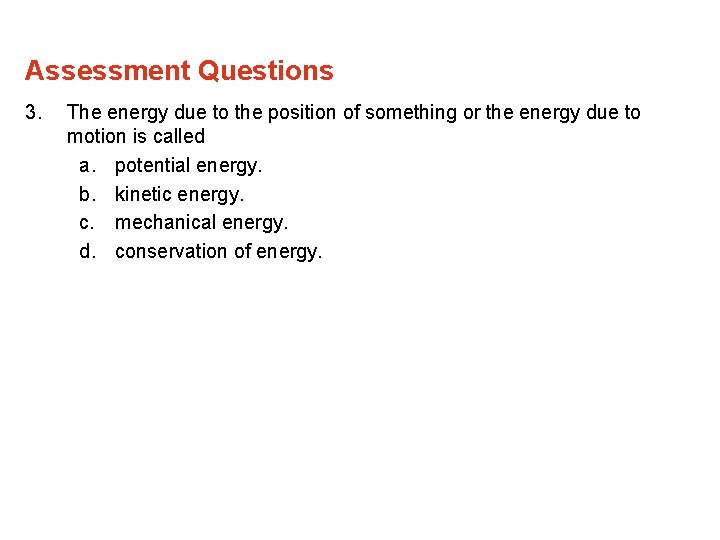 Assessment Questions

3. The energy due to the position of something or the energy due to motion is called

a. potential energy.

b. kinetic energy.

c. mechanical energy.

d. conservation of energy.